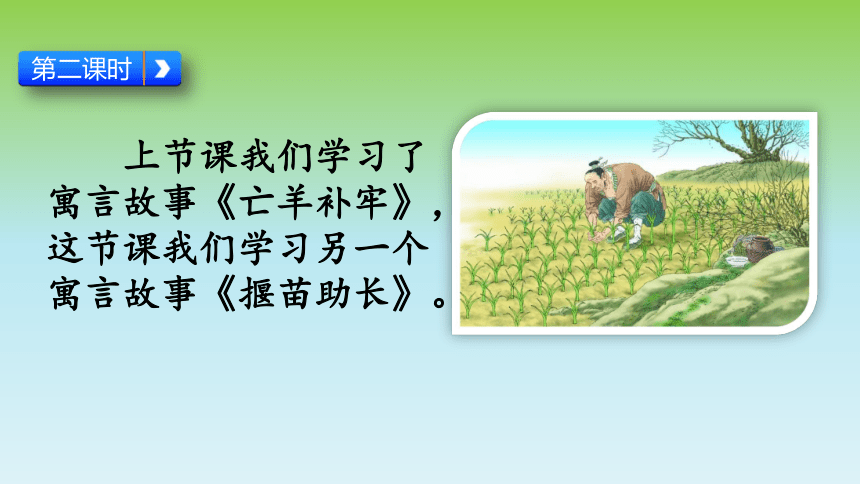 第二课时

上节课我们学习了寓言故事《亡羊补牢》，这节课我们学习另一个寓言故事《揠苗助长》。